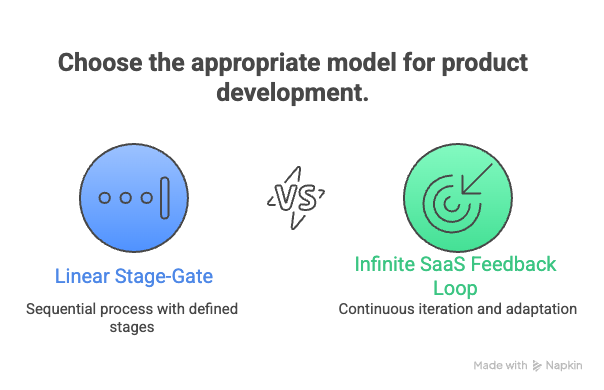 Choose the appropriate model for product development.

VS

Linear Stage-Gate

Sequential process with defined stages

Infinite SaaS Feedback Loop

Continuous iteration and adaptation

Made with Napkin